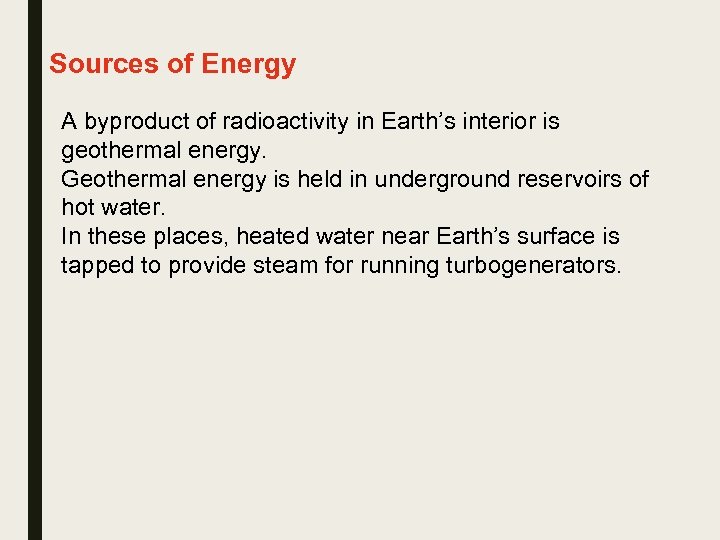 Sources of Energy

A byproduct of radioactivity in Earth’s interior is geothermal energy.
Geothermal energy is held in underground reservoirs of hot water.
In these places, heated water near Earth’s surface is tapped to provide steam for running turbogenerators.